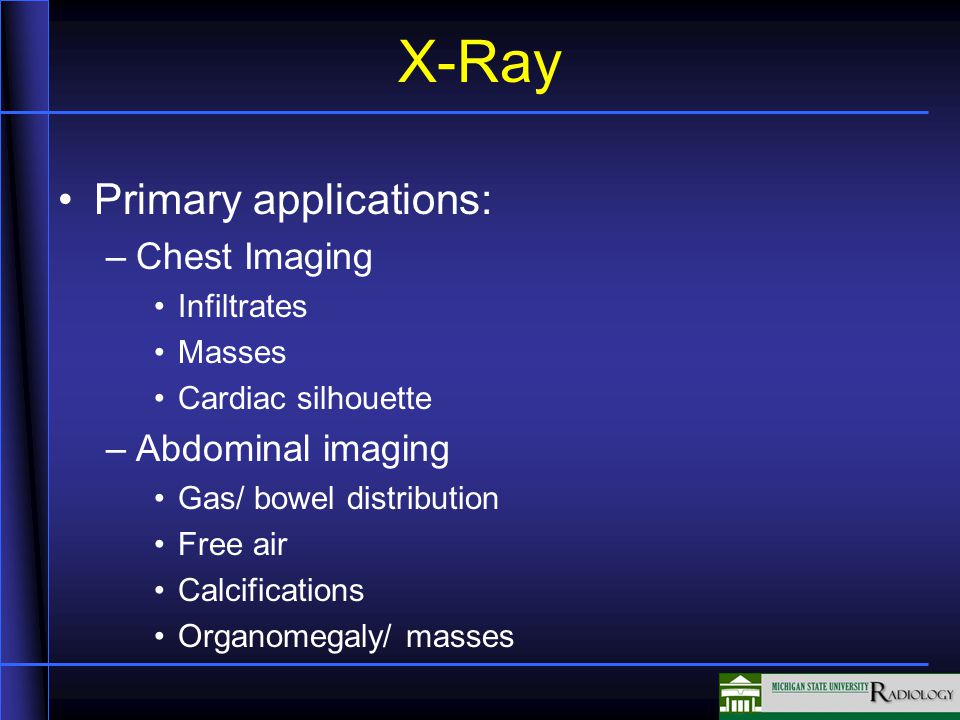 X-Ray

• Primary applications:
– Chest Imaging
• Infiltrates
• Masses
• Cardiac silhouette
– Abdominal imaging
• Gas/ bowel distribution
• Free air
• Calcifications
• Organomegaly/ masses

MICHIGAN STATE UNIVERSITY RADIOLOGY